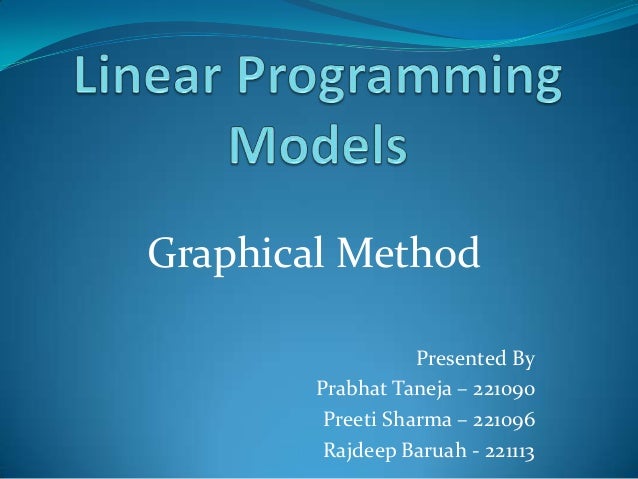 Linear Programming Models

Graphical Method

Presented By
Prabhat Taneja – 221090
Preeti Sharma – 221096
Rajdeep Baruah - 221113